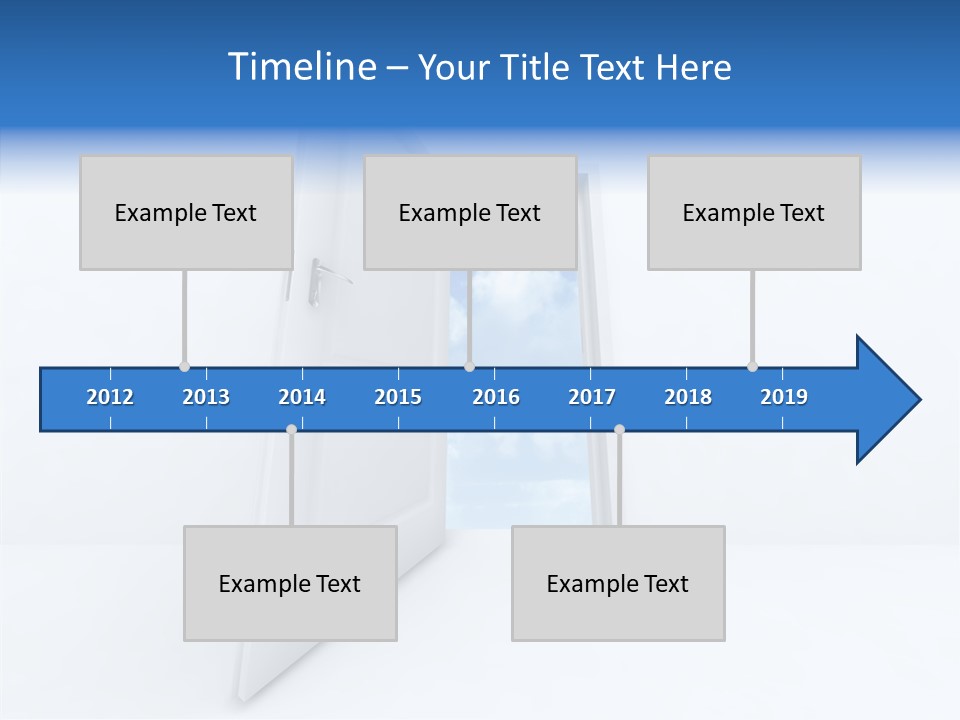 Timeline – Your Title Text Here

Example Text

Example Text

Example Text

2012 2013 2014 2015 2016 2017 2018 2019

Example Text

Example Text